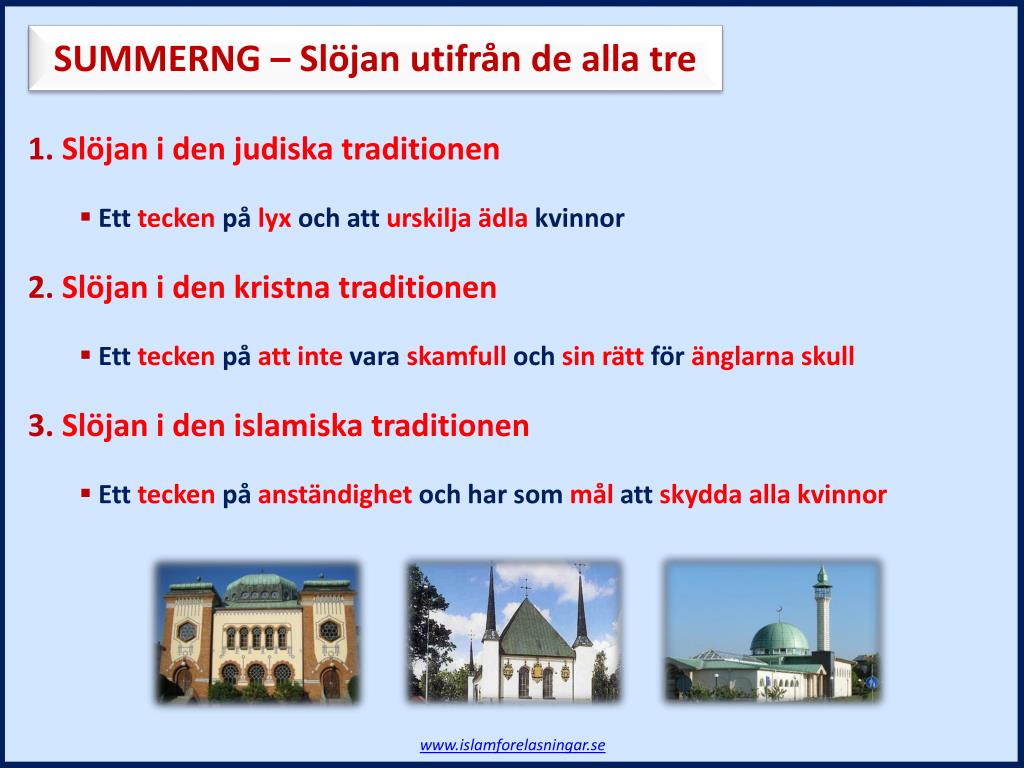 SUMMERNG – Slöjan utifrån de alla tre

1. Slöjan i den judiska traditionen

▪ Ett tecken på lyx och att urskilja ädla kvinnor

2. Slöjan i den kristna traditionen

▪ Ett tecken på att inte vara skamfull och sin rätt för änglarna skull

3. Slöjan i den islamiska traditionen

▪ Ett tecken på anständighet och har som mål att skydda alla kvinnor

www.islamforelasningar.se